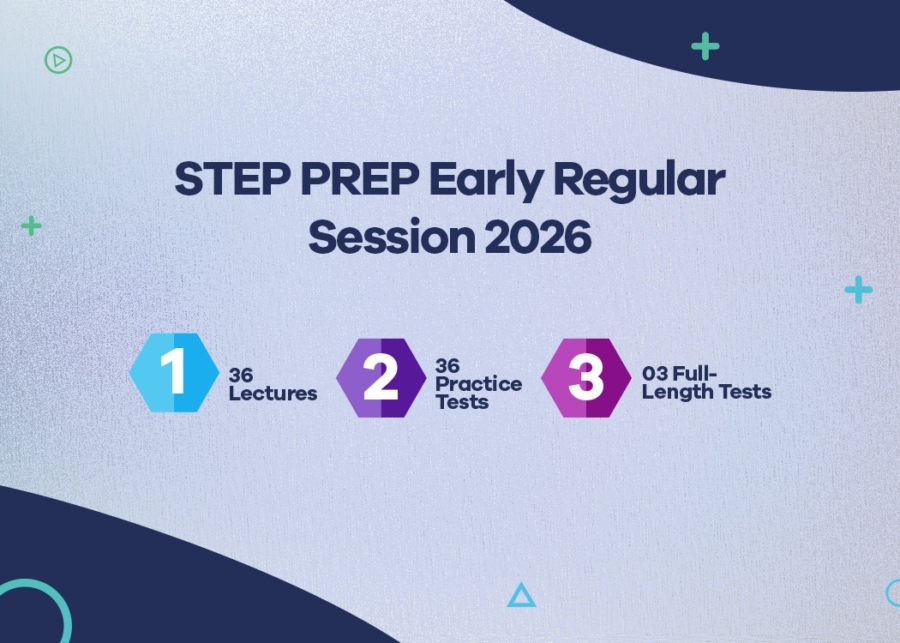 STEP PREP Early Regular Session 2026

1
36 Lectures

2
36 Practice Tests

3
03 Full-Length Tests